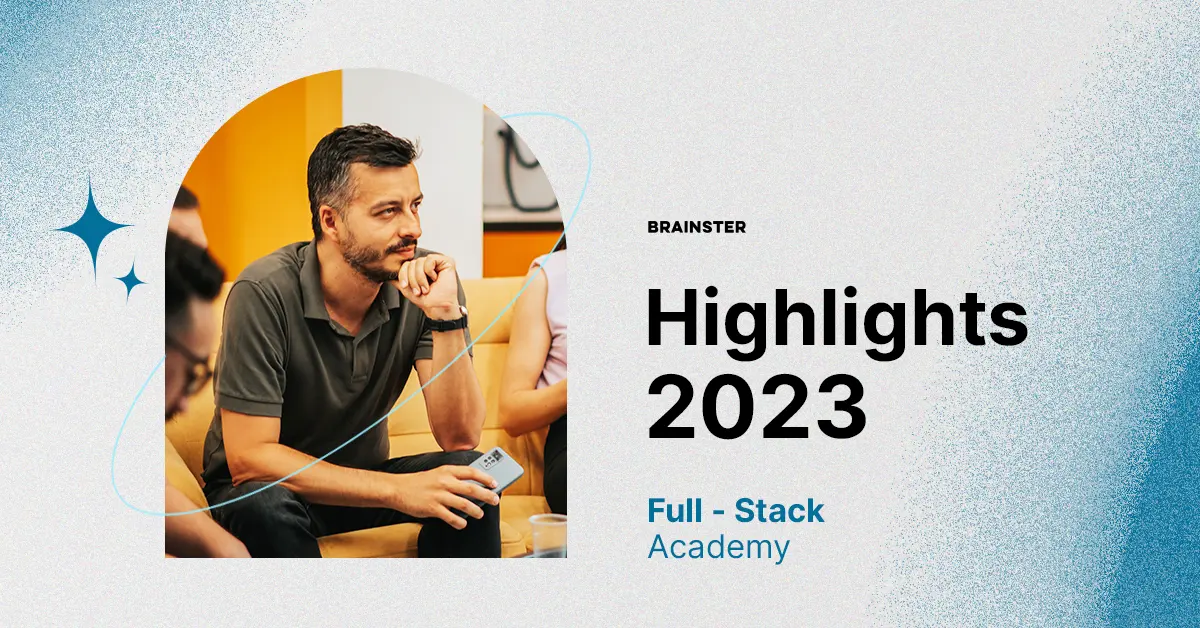 BRAINSTER

Highlights 2023

Full - Stack
Academy